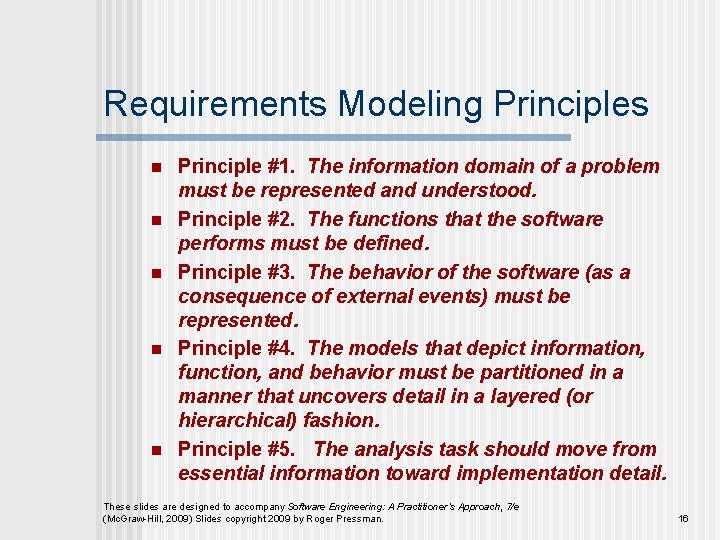 Requirements Modeling Principles

- Principle #1. The information domain of a problem must be represented and understood.
- Principle #2. The functions that the software performs must be defined.
- Principle #3. The behavior of the software (as a consequence of external events) must be represented.
- Principle #4. The models that depict information, function, and behavior must be partitioned in a manner that uncovers detail in a layered (or hierarchical) fashion.
- Principle #5. The analysis task should move from essential information toward implementation detail.

These slides are designed to accompany Software Engineering: A Practitioner's Approach, 7/e (McGraw-Hill, 2009) Slides copyright 2009 by Roger Pressman.

16